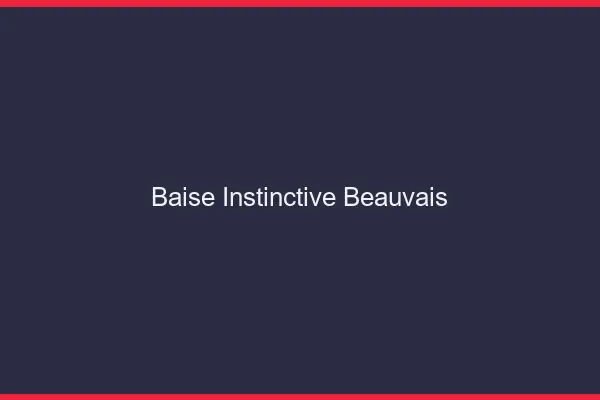 Baise Instinctive Beauvais